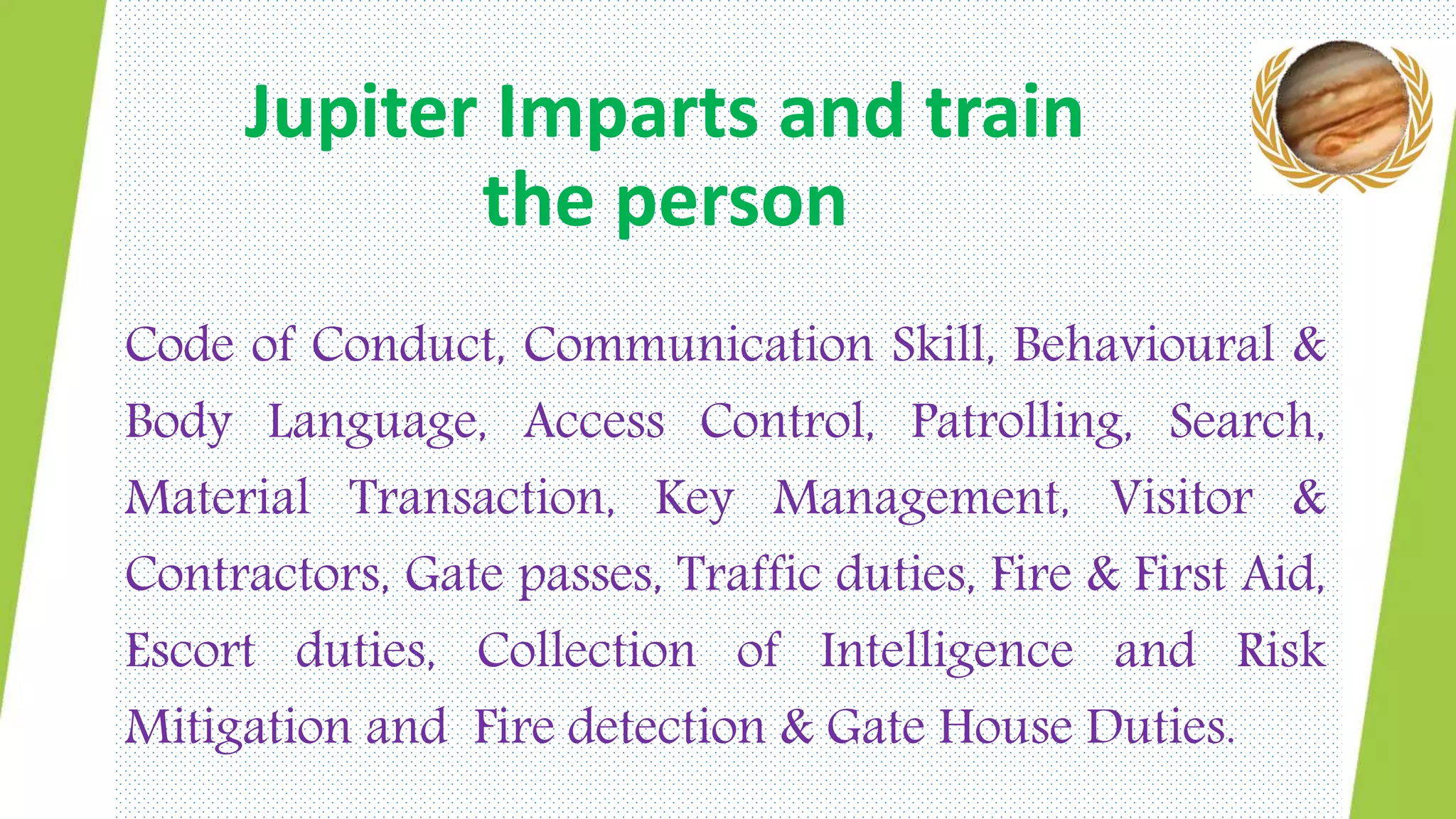 Jupiter Imparts and train the person

Code of Conduct, Communication Skill, Behavioural & Body Language, Access Control, Patrolling, Search, Material Transaction, Key Management, Visitor & Contractors, Gate passes, Traffic duties, Fire & First Aid, Escort duties, Collection of Intelligence and Risk Mitigation and Fire detection & Gate House Duties.